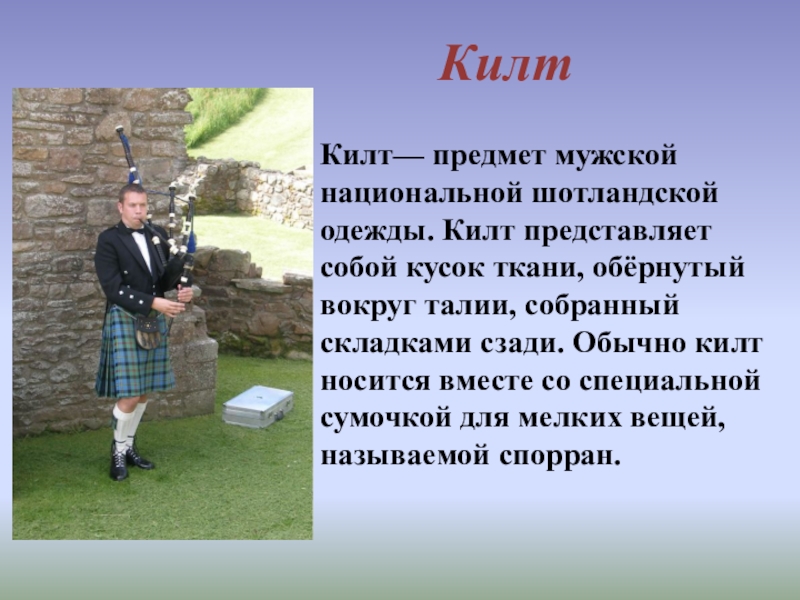 Килт

Килт— предмет мужской национальной шотландской одежды. Килт представляет собой кусок ткани, обёрнутый вокруг талии, собранный складками сзади. Обычно килт носится вместе со специальной сумочкой для мелких вещей, называемой спорран.